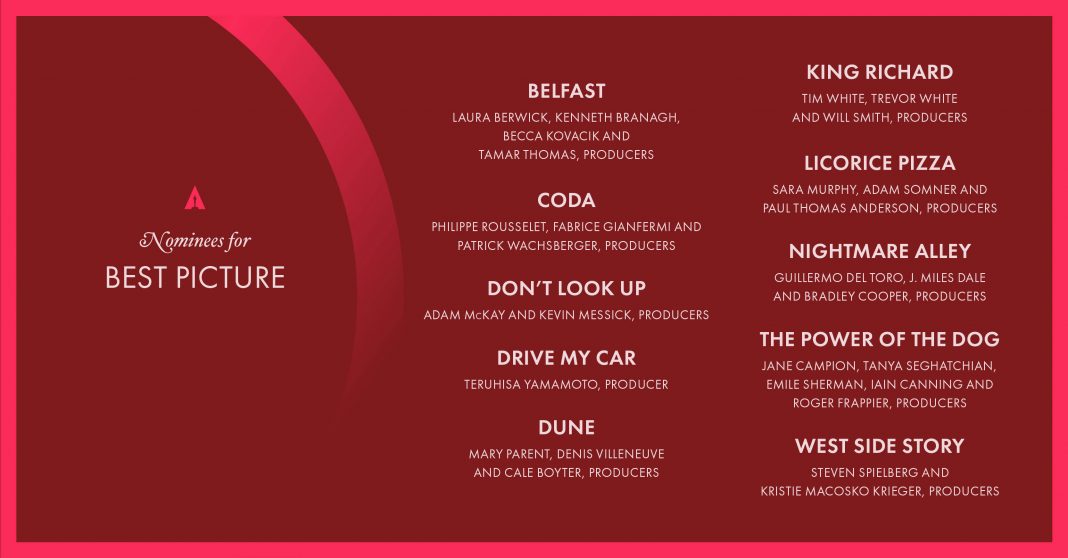 Nominees for
BEST PICTURE

BELFAST
LAURA BERWICK, KENNETH BRANAGH, BECCA KOVACIK AND TAMAR THOMAS, PRODUCERS

CODA
PHILIPPE ROUSSELET, FABRICE GIANFERMI AND PATRICK WACHSBERGER, PRODUCERS

DON'T LOOK UP
ADAM McKAY AND KEVIN MESSICK, PRODUCERS

DRIVE MY CAR
TERUHISA YAMAMOTO, PRODUCER

DUNE
MARY PARENT, DENIS VILLENEUVE AND CALE BOYTER, PRODUCERS

KING RICHARD
TIM WHITE, TREVOR WHITE AND WILL SMITH, PRODUCERS

LICORICE PIZZA
SARA MURPHY, ADAM SOMNER AND PAUL THOMAS ANDERSON, PRODUCERS

NIGHTMARE ALLEY
GUILLERMO DEL TORO, J. MILES DALE AND BRADLEY COOPER, PRODUCERS

THE POWER OF THE DOG
JANE CAMPION, TANYA SEGHATCHIAN, EMILE SHERMAN, IAIN CANNING AND ROGER FRAPPIER, PRODUCERS

WEST SIDE STORY
STEVEN SPIELBERG AND KRISTIE MACOSKO KRIEGER, PRODUCERS